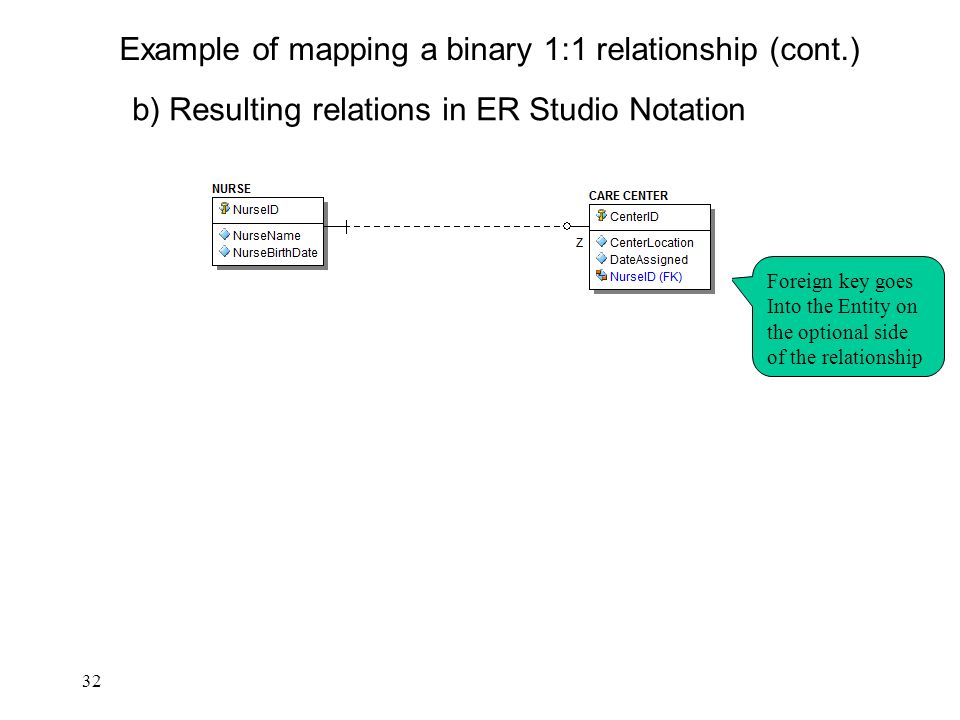 Example of mapping a binary 1:1 relationship (cont.)

b) Resulting relations in ER Studio Notation

NURSE

NurseID

NurseName
NurseBirthDate

CARE CENTER

CenterID

Z

CenterLocation
DateAssigned
NurseID (FK)

Foreign key goes Into the Entity on the optional side of the relationship

32